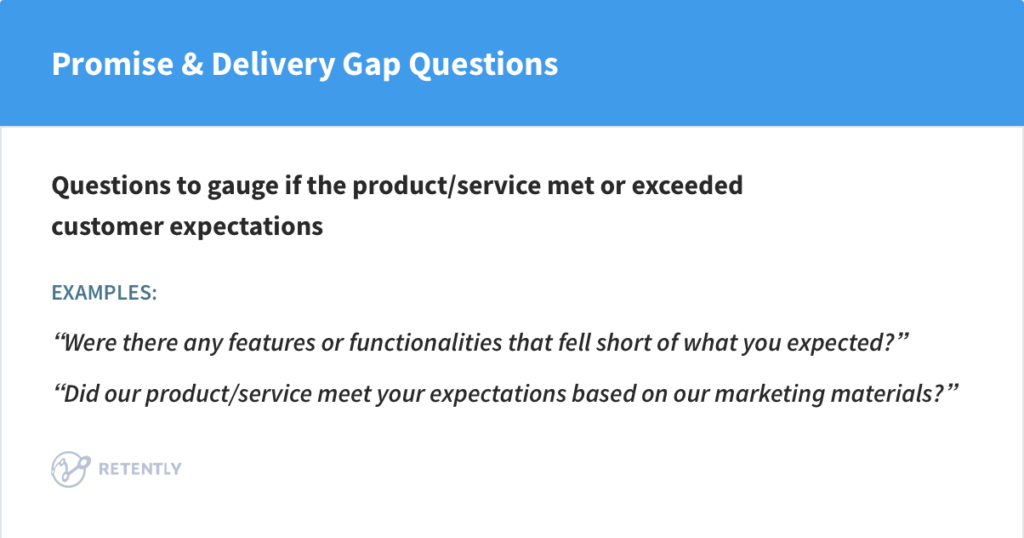 Promise & Delivery Gap Questions

Questions to gauge if the product/service met or exceeded customer expectations

EXAMPLES:

“Were there any features or functionalities that fell short of what you expected?”

“Did our product/service meet your expectations based on our marketing materials?”

RETENTLY